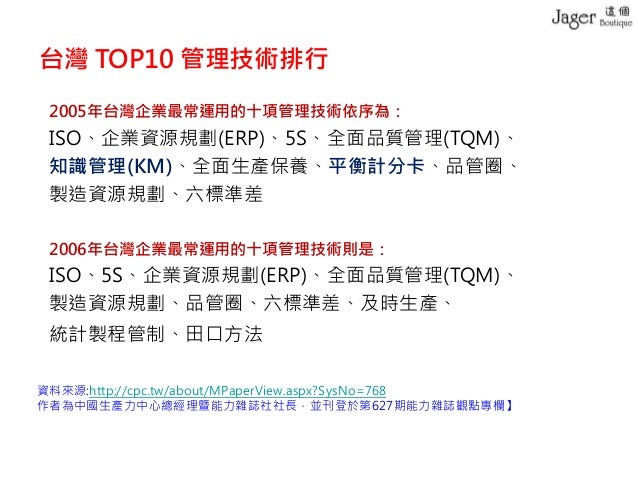 Jager 這個 Boutique

台灣 TOP10 管理技術排行

2005年台灣企業最常運用的十項管理技術依序為：
ISO、企業資源規劃(ERP)、5S、全面品質管理(TQM)、知識管理(KM)、全面生產保養、平衡計分卡、品管圈、製造資源規劃、六標準差

2006年台灣企業最常運用的十項管理技術則是：
ISO、5S、企業資源規劃(ERP)、全面品質管理(TQM)、製造資源規劃、品管圈、六標準差、及時生產、統計製程管制、田口方法

資料來源:http://cpc.tw/about/MPaperView.aspx?SysNo=768
作者為中國生產力中心總經理暨能力雜誌社社長，並刊登於第627期能力雜誌觀點專欄】